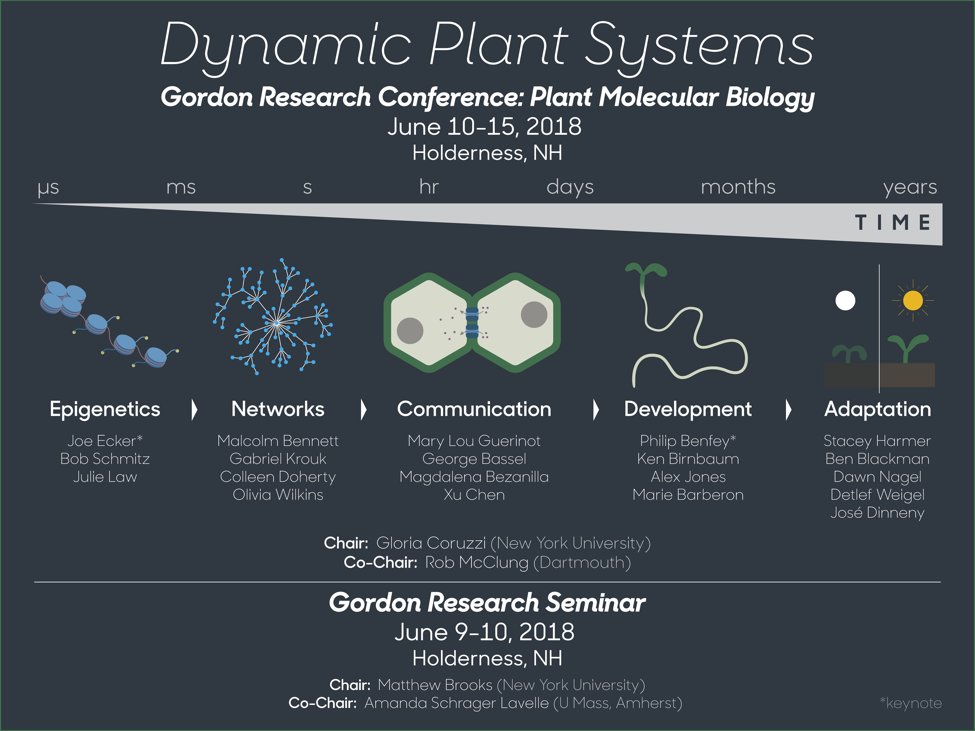 Dynamic Plant Systems

Gordon Research Conference: Plant Molecular Biology
June 10-15, 2018
Holderness, NH

µs ms s hr days months years

TIME

Epigenetics
Joe Ecker*
Bob Schmitz
Julie Law

Networks
Malcolm Bennett
Gabriel Krouk
Colleen Doherty
Olivia Wilkins

Communication
Mary Lou Guerinot
George Bassel
Magdalena Bezanilla
Xu Chen

Development
Philip Benfey*
Ken Birnbaum
Alex Jones
Marie Barberon

Adaptation
Stacey Harmer
Ben Blackman
Dawn Nagel
Detlef Weigel
José Dinneny

Chair: Gloria Coruzzi (New York University)
Co-Chair: Rob McClung (Dartmouth)

Gordon Research Seminar
June 9-10, 2018
Holderness, NH

Chair: Matthew Brooks (New York University)
Co-Chair: Amanda Schrager Lavelle (U Mass, Amherst)

*keynote